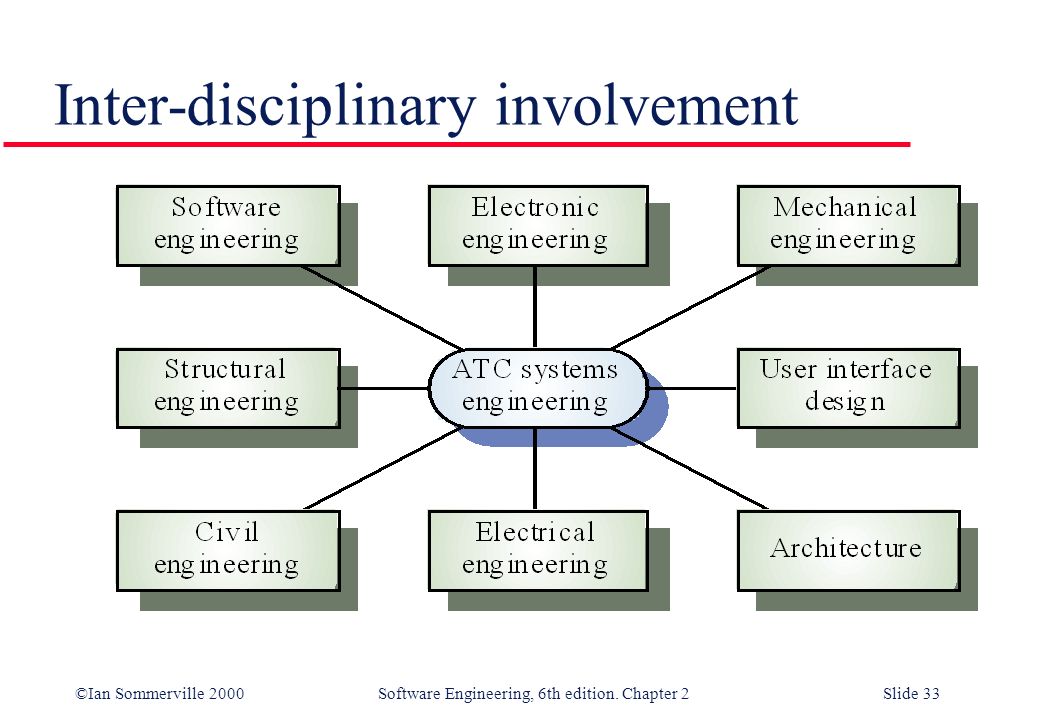 Inter-disciplinary involvement

Software engineering

Electronic engineering

Mechanical engineering

Structural engineering

ATC systems engineering

User interface design

Civil engineering

Electrical engineering

Architecture

©Ian Sommerville 2000

Software Engineering, 6th edition. Chapter 2

Slide 33